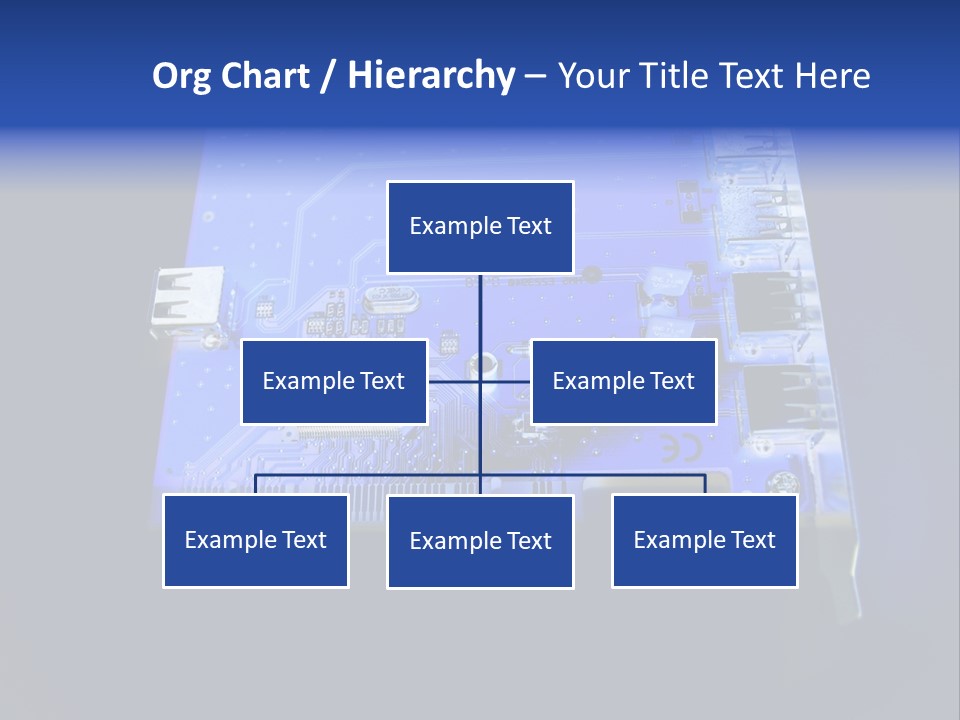 Org Chart / Hierarchy – Your Title Text Here

Example Text

Example Text

Example Text

Example Text

Example Text

Example Text